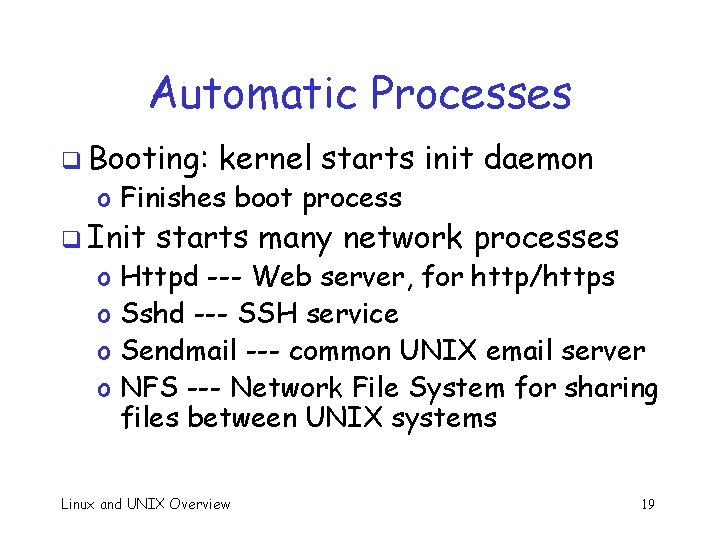 Automatic Processes

❑ Booting: kernel starts init daemon
o Finishes boot process
❑ Init starts many network processes
o Httpd --- Web server, for http/https
o Sshd --- SSH service
o Sendmail --- common UNIX email server
o NFS --- Network File System for sharing files between UNIX systems

Linux and UNIX Overview

19